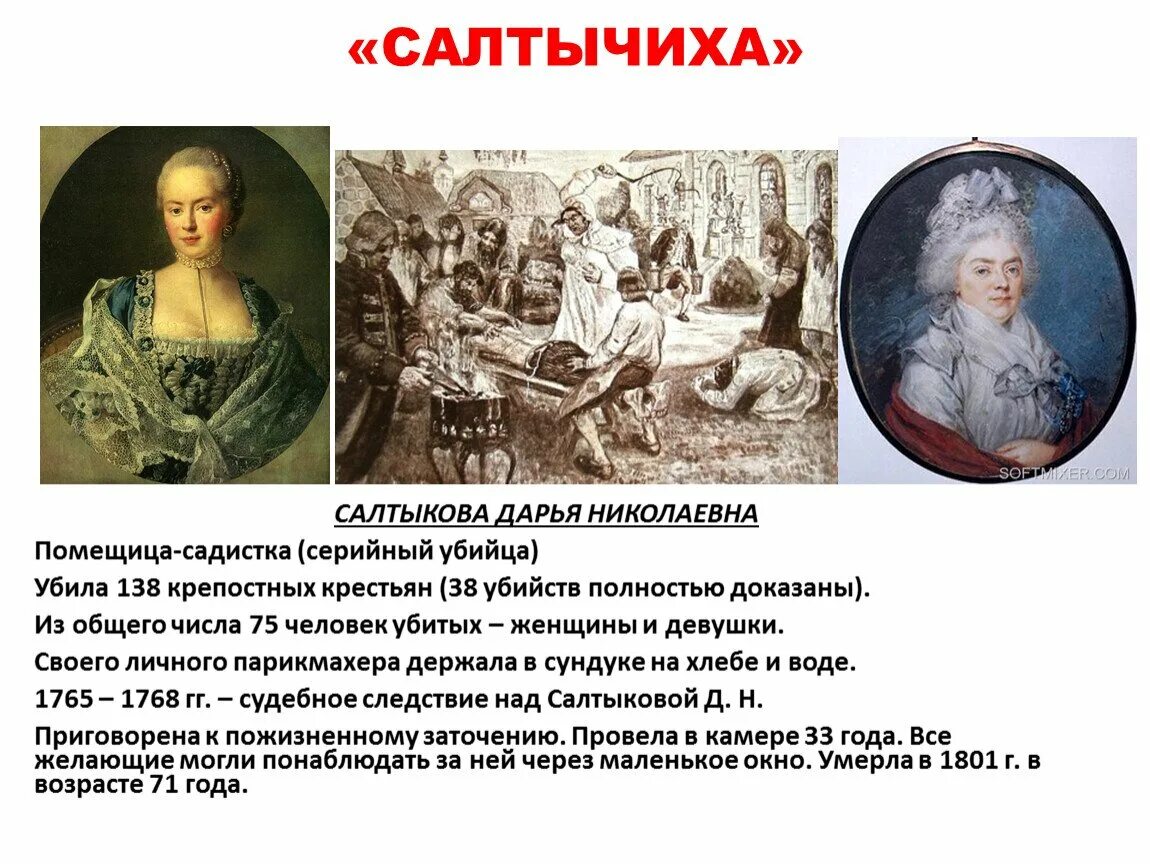 «САЛТЫЧИХА»

SOFTMIXER.COM

САЛТЫКОВА ДАРЬЯ НИКОЛАЕВНА

Помещица-садистка (серийный убийца)

Убила 138 крепостных крестьян (38 убийств полностью доказаны).

Из общего числа 75 человек убитых – женщины и девушки.

Своего личного парикмахера держала в сундуке на хлебе и воде.

1765 – 1768 гг. – судебное следствие над Салтыковой Д. Н.

Приговорена к пожизненному заточению. Провела в камере 33 года. Все желающие могли понаблюдать за ней через маленькое окно. Умерла в 1801 г. в возрасте 71 года.